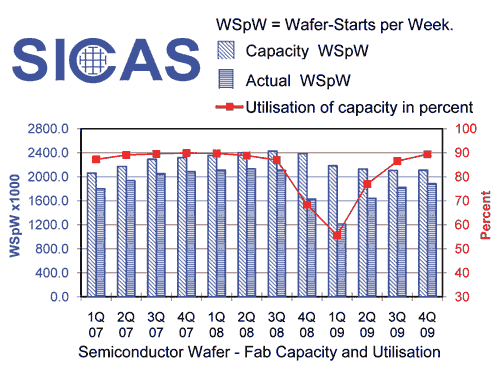 SICAS

WSpW = Wafer-Starts per Week.

Capacity WSpW

Actual WSpW

Utilisation of capacity in percent

WSpW x1000

2800.0
2400.0
2000.0
1600.0
1200.0
800.0
400.0
0.0

Percent

100
90
80
70
60
50
40
30

1Q 07
2Q 07
3Q 07
4Q 07
1Q 08
2Q 08
3Q 08
4Q 08
1Q 09
2Q 09
3Q 09
4Q 09

Semiconductor Wafer - Fab Capacity and Utilisation